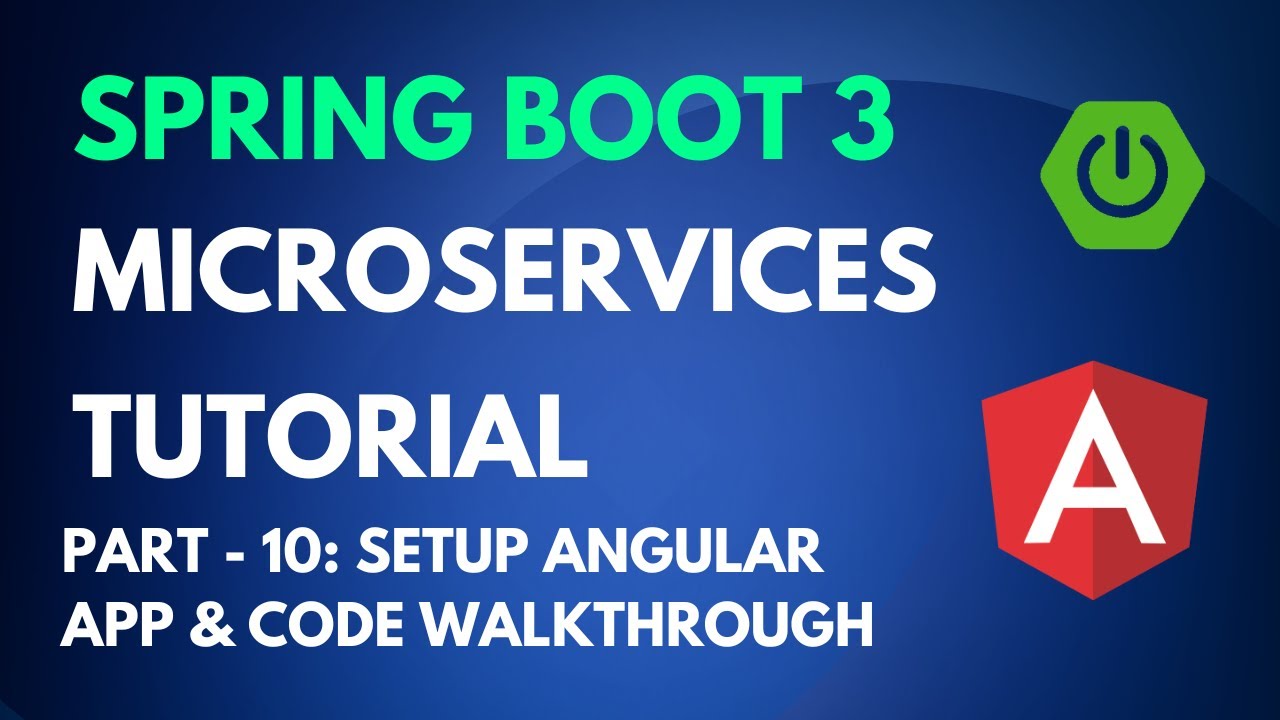 SPRING BOOT 3
MICROSERVICES
TUTORIAL

PART - 10: SETUP ANGULAR APP & CODE WALKTHROUGH

A